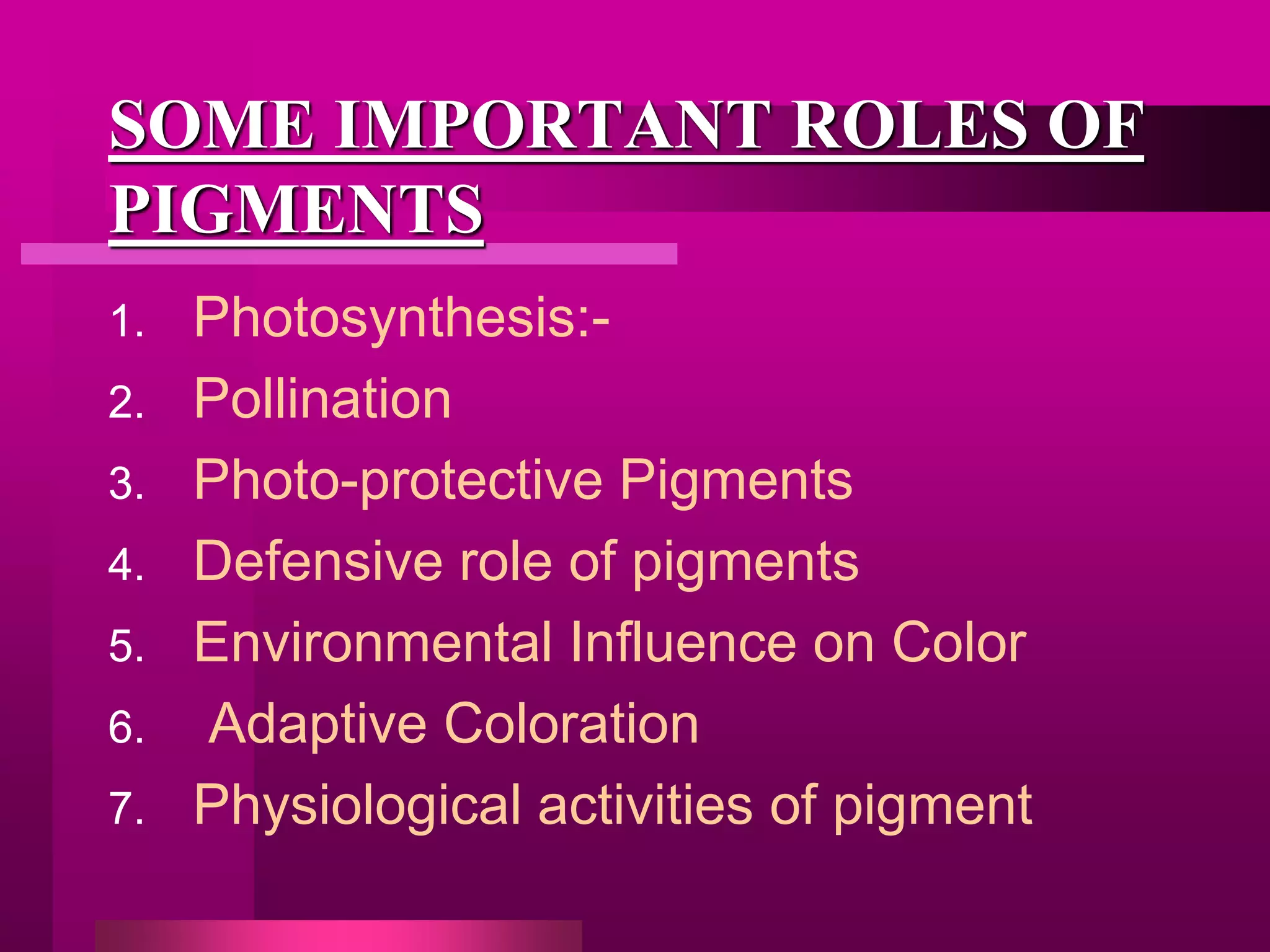 SOME IMPORTANT ROLES OF PIGMENTS

1. Photosynthesis:-
2. Pollination
3. Photo-protective Pigments
4. Defensive role of pigments
5. Environmental Influence on Color
6. Adaptive Coloration
7. Physiological activities of pigment